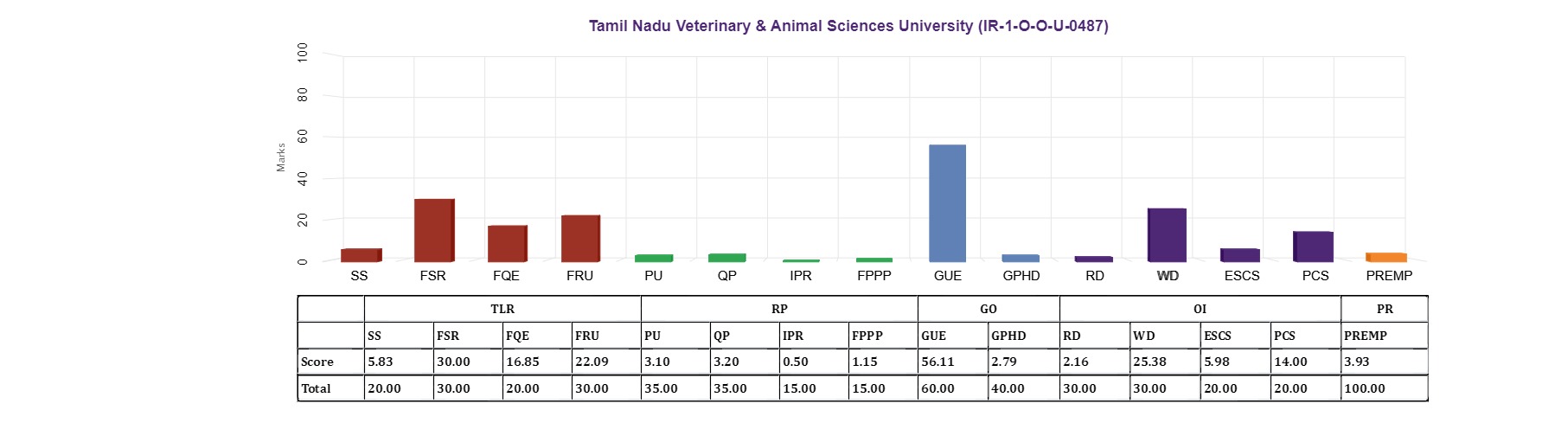 Tamil Nadu Veterinary & Animal Sciences University (IR-1-O-O-U-0487)

Marks

100
80
60
40
20
0

SS FSR FQE FRU PU QP IPR FPPP GUE GPHD RD WD ESCS PCS PREMP

| | TLR | | | | RP | | | | GO | | OI | | | | PR |
|---|---|---|---|---|---|---|---|---|---|---|---|---|---|---|---|
| | SS | FSR | FQE | FRU | PU | QP | IPR | FPPP | GUE | GPHD | RD | WD | ESCS | PCS | PREMP |
| Score | 5.83 | 30.00 | 16.85 | 22.09 | 3.10 | 3.20 | 0.50 | 1.15 | 56.11 | 2.79 | 2.16 | 25.38 | 5.98 | 14.00 | 3.93 |
| Total | 20.00 | 30.00 | 20.00 | 30.00 | 35.00 | 35.00 | 15.00 | 15.00 | 60.00 | 40.00 | 30.00 | 30.00 | 20.00 | 20.00 | 100.00 |